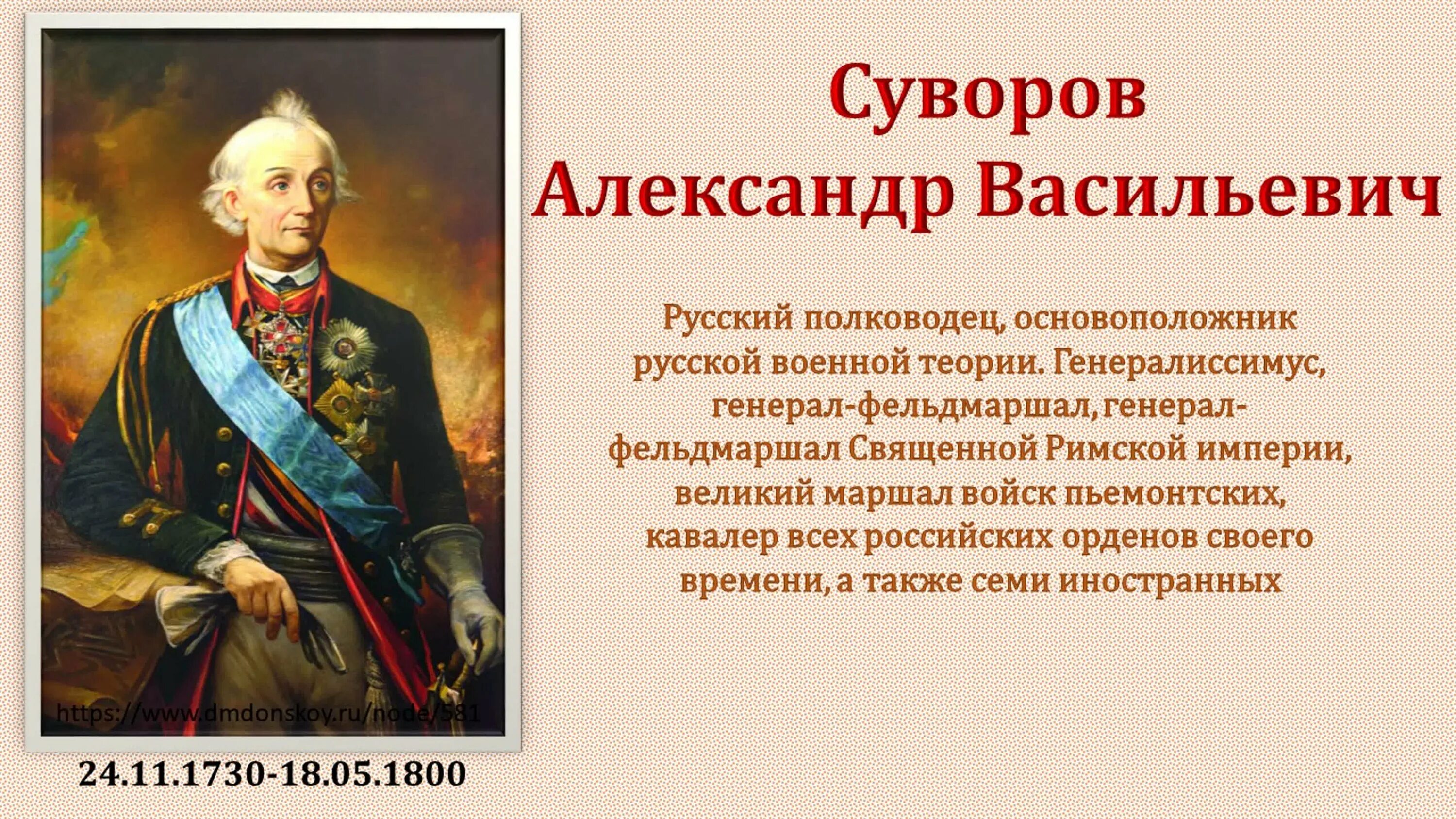 Суворов
Александр Васильевич

Русский полководец, основоположник русской военной теории. Генералиссимус, генерал-фельдмаршал, генерал-фельдмаршал Священной Римской империи, великий маршал войск пьемонтских, кавалер всех российских орденов своего времени, а также семи иностранных

https://www.dmdonskoy.ru/node/581

24.11.1730-18.05.1800